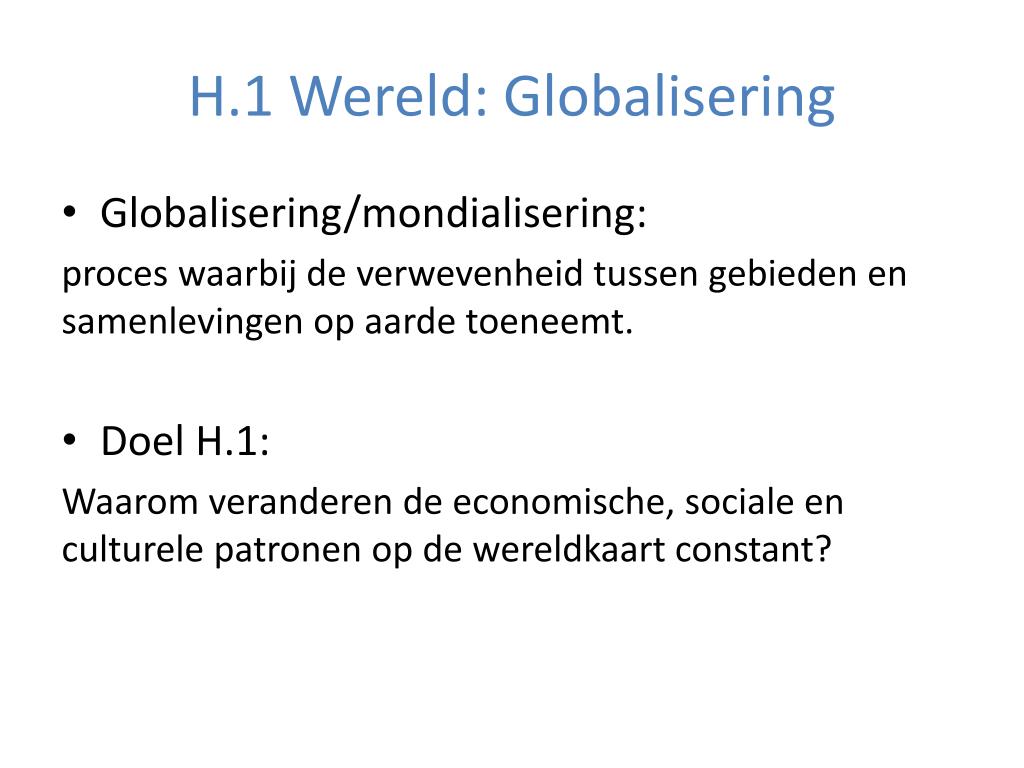 H.1 Wereld: Globalisering

• Globalisering/mondialisering:

proces waarbij de verwevenheid tussen gebieden en samenlevingen op aarde toeneemt.

• Doel H.1:

Waarom veranderen de economische, sociale en culturele patronen op de wereldkaart constant?